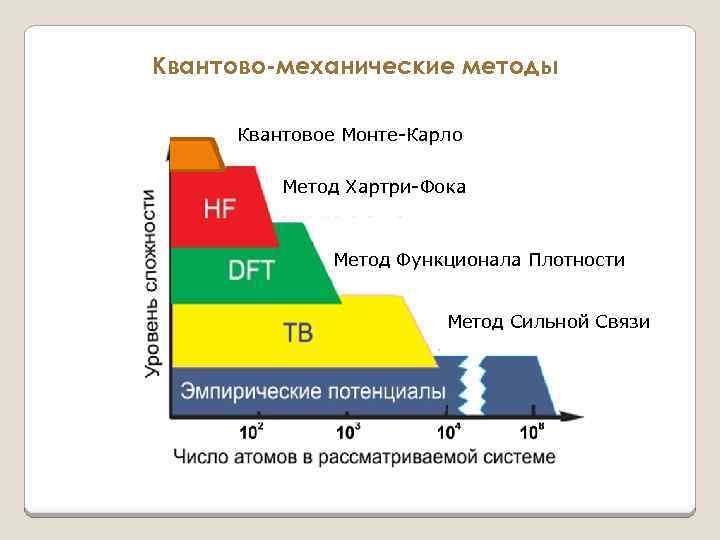 Квантово-механические методы

Квантовое Монте-Карло

Метод Хартри-Фока

Метод Функционала Плотности

Метод Сильной Связи

HF

DFT

TB

Эмпирические потенциалы

Уровень сложности

$10^2$ $10^3$ $10^4$ $10^8$

Число атомов в рассматриваемой системе